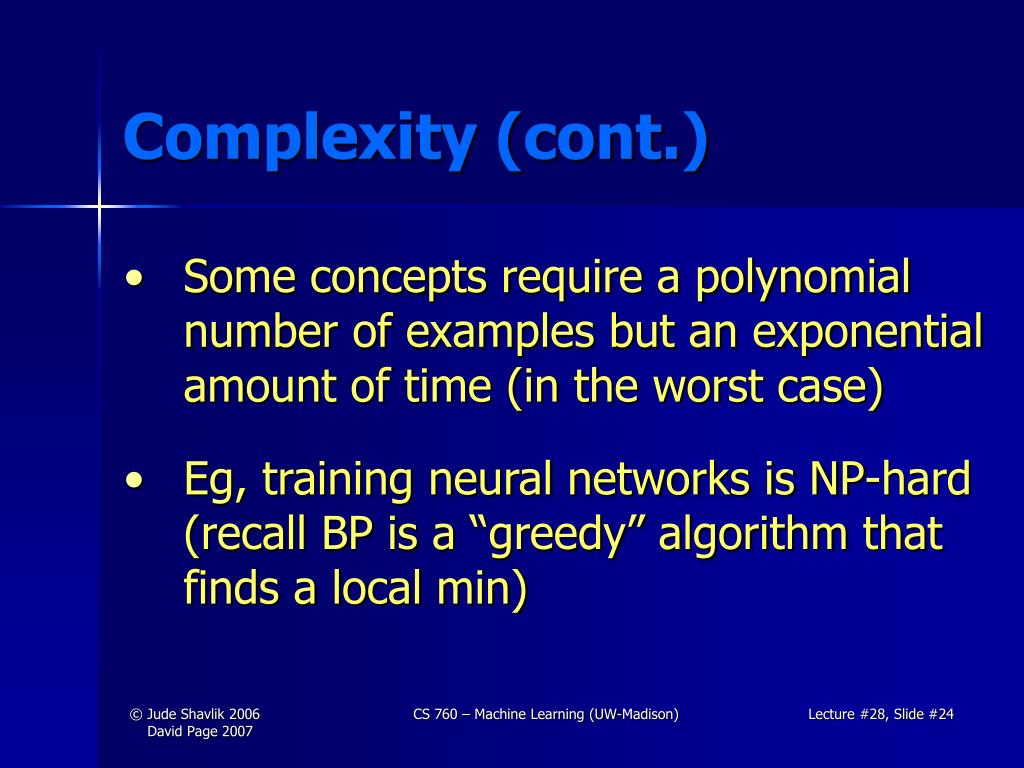 Complexity (cont.)

• Some concepts require a polynomial number of examples but an exponential amount of time (in the worst case)

• Eg, training neural networks is NP-hard (recall BP is a “greedy” algorithm that finds a local min)

© Jude Shavlik 2006
David Page 2007

CS 760 – Machine Learning (UW-Madison)

Lecture #28, Slide #24